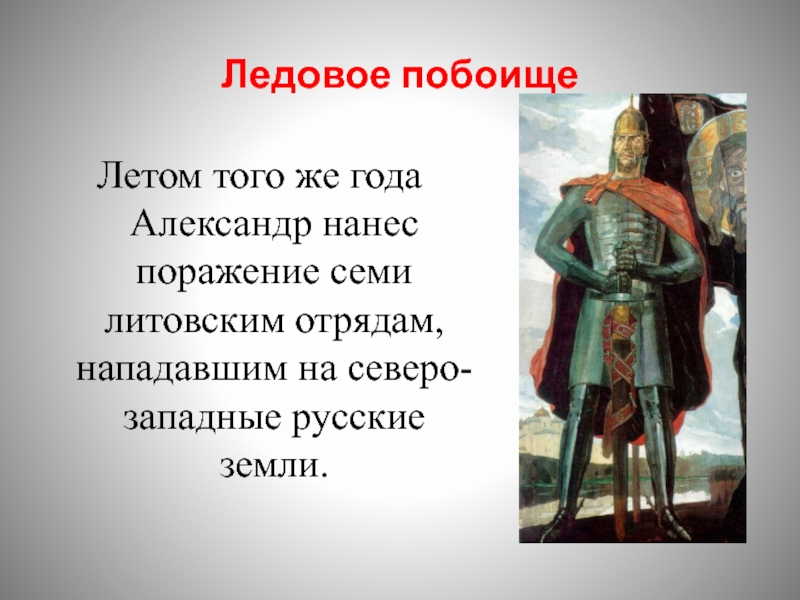 Ледовое побоище

Летом того же года Александр нанес поражение семи литовским отрядам, нападавшим на северо-западные русские земли.